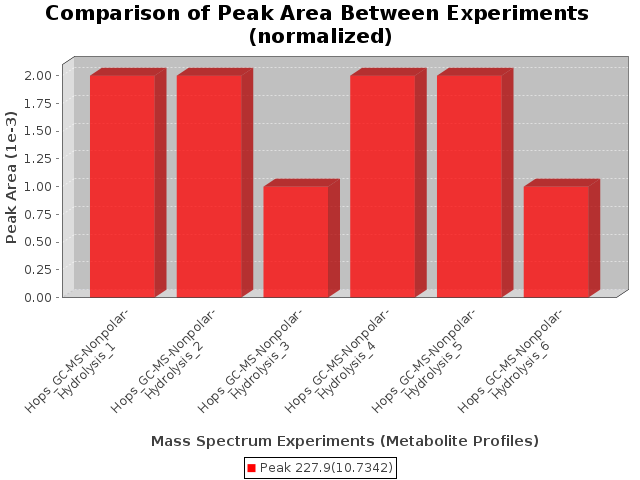 Comparison of Peak Area Between Experiments (normalized)

Peak Area (1e-3)

2.00
1.75
1.50
1.25
1.00
0.75
0.50
0.25
0.00

Hops_GC-MS-Nonpolar-Hydrolysis_1
Hops_GC-MS-Nonpolar-Hydrolysis_2
Hops_GC-MS-Nonpolar-Hydrolysis_3
Hops_GC-MS-Nonpolar-Hydrolysis_4
Hops_GC-MS-Nonpolar-Hydrolysis_5
Hops_GC-MS-Nonpolar-Hydrolysis_6

Mass Spectrum Experiments (Metabolite Profiles)

Peak 227.9(10.7342)